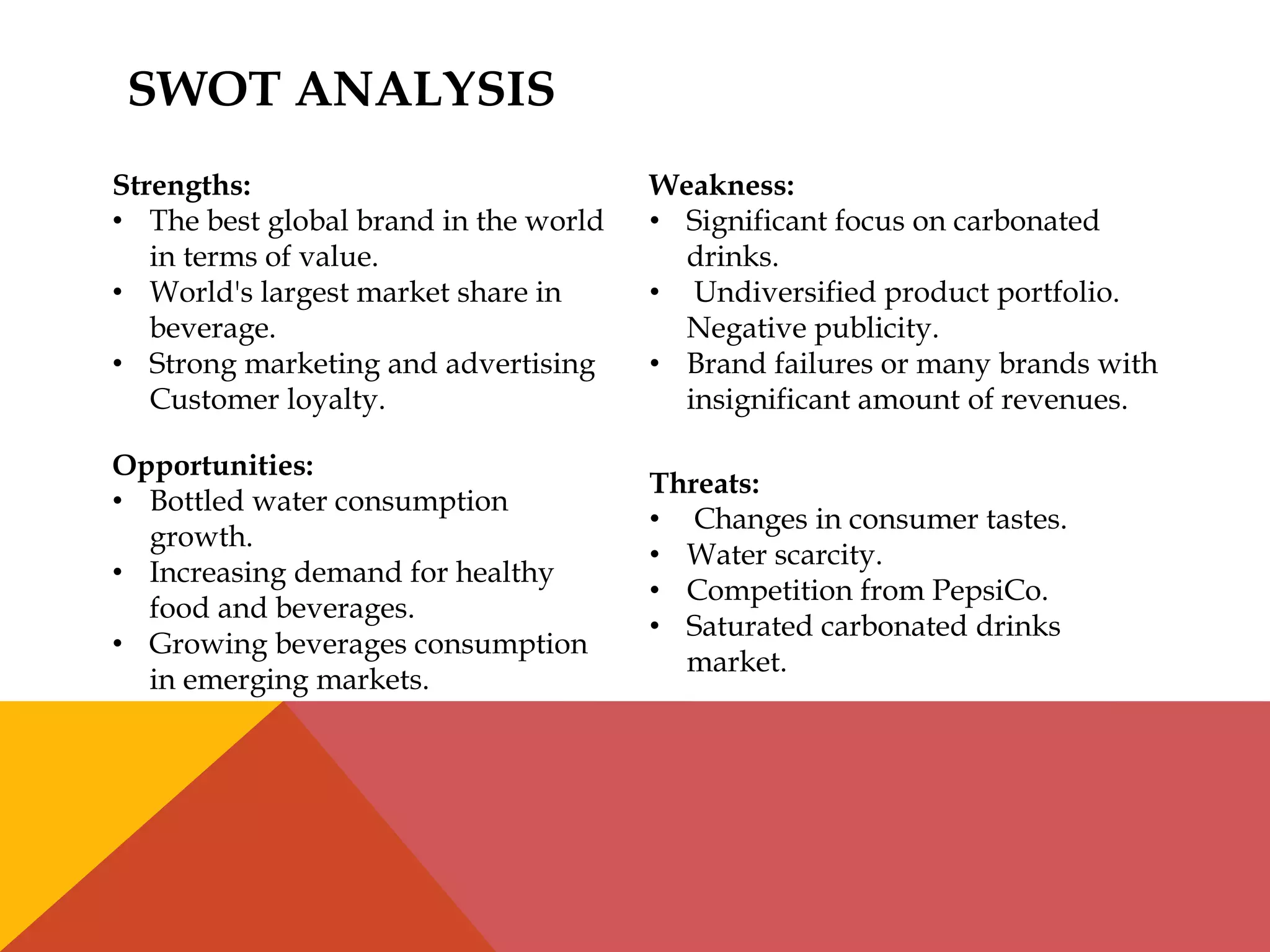 SWOT ANALYSIS

Strengths:
• The best global brand in the world in terms of value.
• World's largest market share in beverage.
• Strong marketing and advertising Customer loyalty.

Opportunities:
• Bottled water consumption growth.
• Increasing demand for healthy food and beverages.
• Growing beverages consumption in emerging markets.

Weakness:
• Significant focus on carbonated drinks.
• Undiversified product portfolio. Negative publicity.
• Brand failures or many brands with insignificant amount of revenues.

Threats:
• Changes in consumer tastes.
• Water scarcity.
• Competition from PepsiCo.
• Saturated carbonated drinks market.